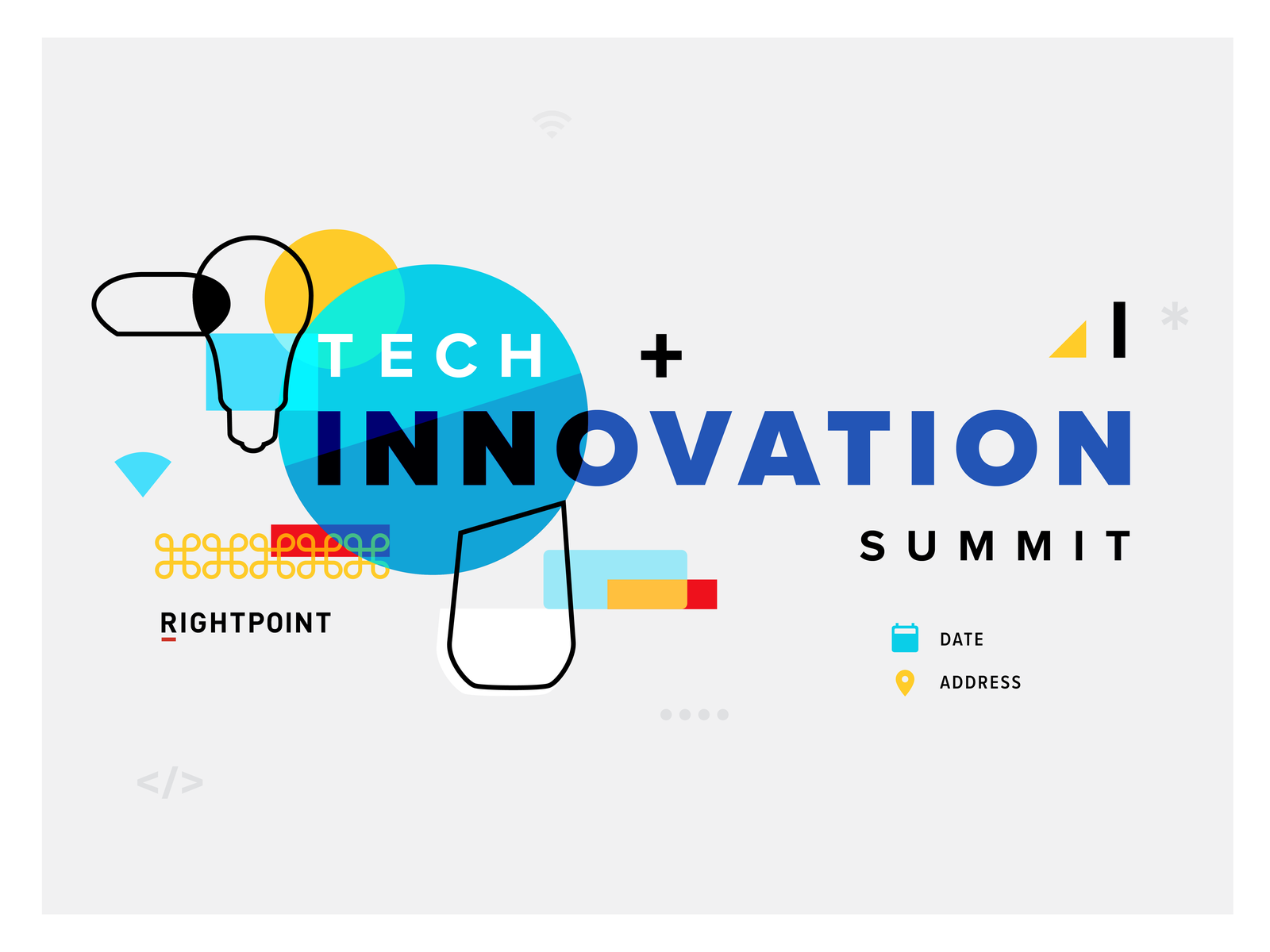 TECH +
INNOVATION
SUMMIT

RIGHTPOINT

DATE
ADDRESS

</>